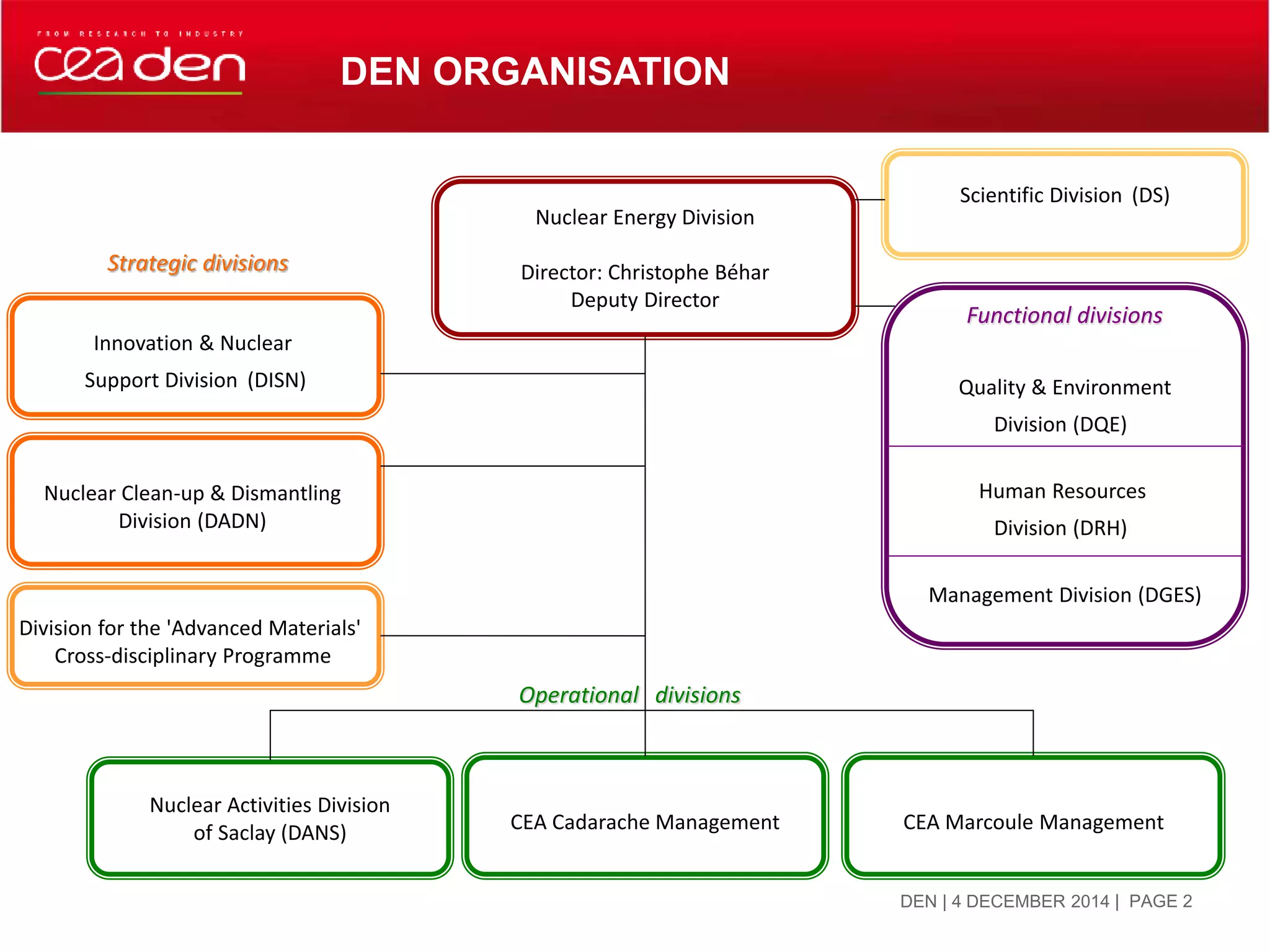 FROM RESEARCH TO INDUSTRY
cea den

DEN ORGANISATION

Nuclear Energy Division

Director: Christophe Béhar
Deputy Director

Scientific Division (DS)

Strategic divisions

Innovation & Nuclear Support Division (DISN)

Nuclear Clean-up & Dismantling Division (DADN)

Division for the 'Advanced Materials' Cross-disciplinary Programme

Functional divisions

Quality & Environment Division (DQE)

Human Resources Division (DRH)

Management Division (DGES)

Operational divisions

Nuclear Activities Division of Saclay (DANS)

CEA Cadarache Management

CEA Marcoule Management

DEN | 4 DECEMBER 2014 | PAGE 2